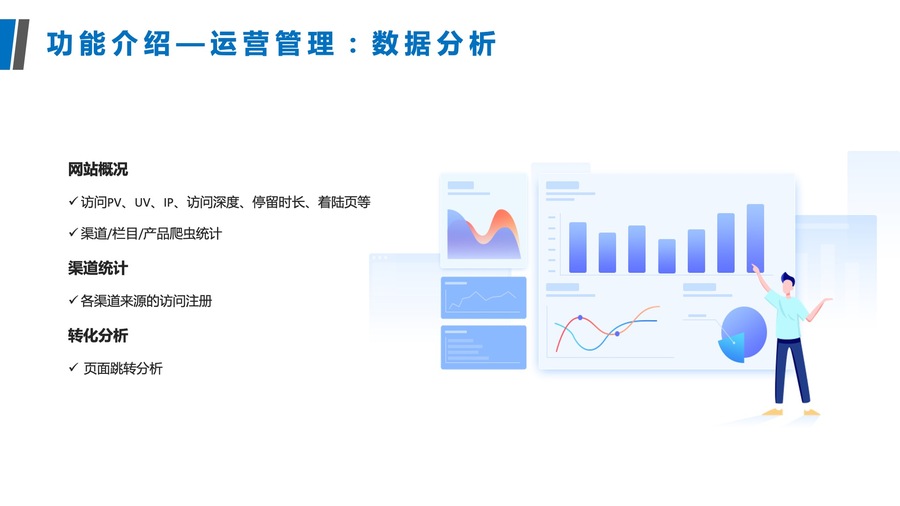 功能介绍—运营管理：数据分析

网站概况

✓访问PV、UV、IP、访问深度、停留时长、着陆页等

✓渠道/栏目/产品爬虫统计

渠道统计

✓各渠道来源的访问注册

转化分析

✓ 页面跳转分析